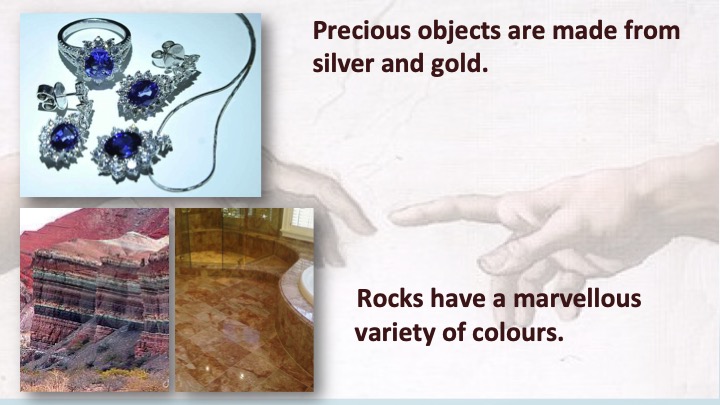 Precious objects are made from silver and gold.

Rocks have a marvellous variety of colours.